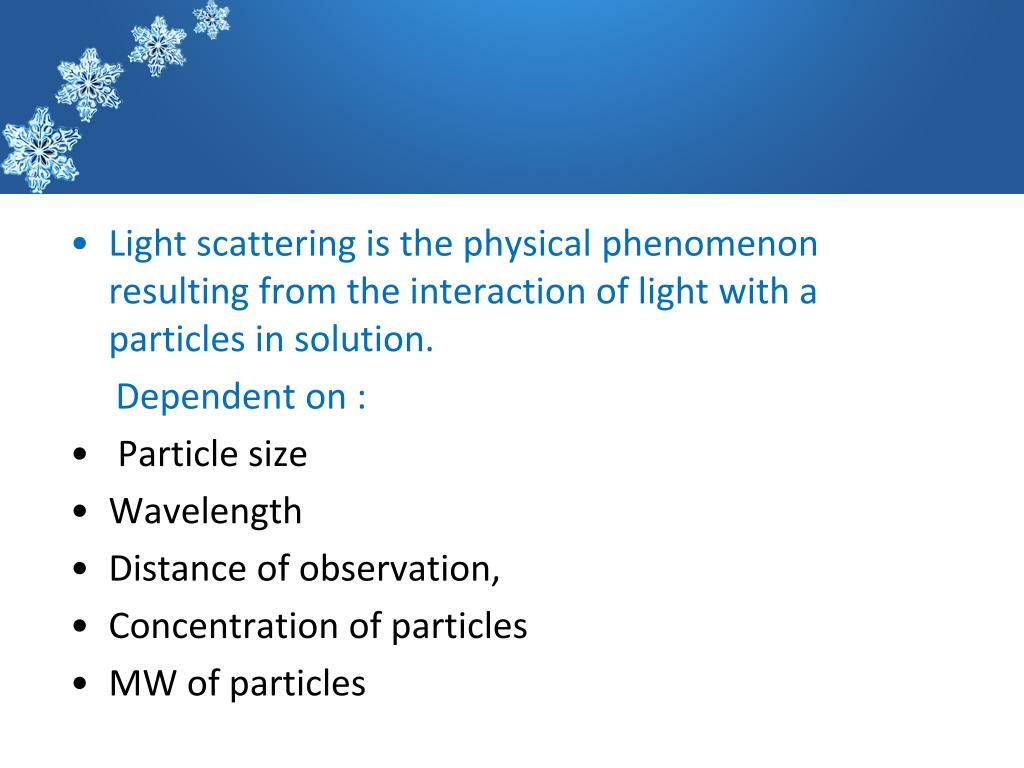 • Light scattering is the physical phenomenon resulting from the interaction of light with a particles in solution.

Dependent on :

• Particle size
• Wavelength
• Distance of observation,
• Concentration of particles
• MW of particles